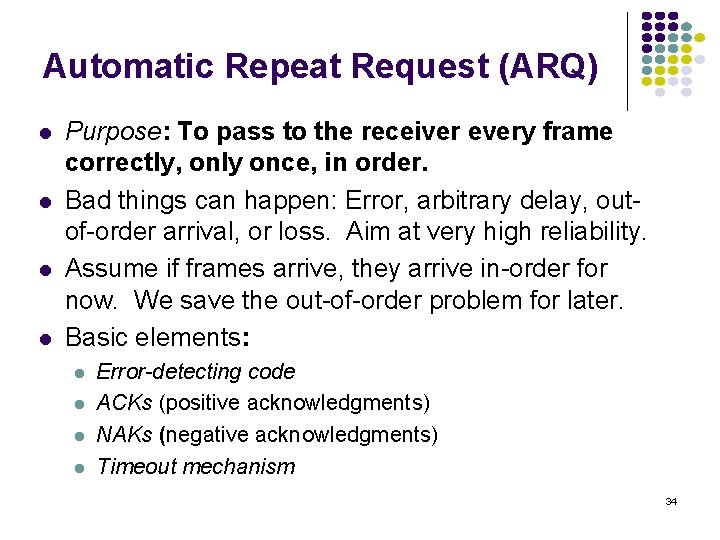 Automatic Repeat Request (ARQ)

- Purpose: To pass to the receiver every frame correctly, only once, in order.
- Bad things can happen: Error, arbitrary delay, out-of-order arrival, or loss. Aim at very high reliability.
- Assume if frames arrive, they arrive in-order for now. We save the out-of-order problem for later.
- Basic elements:
  - Error-detecting code
  - ACKs (positive acknowledgments)
  - NAKs (negative acknowledgments)
  - Timeout mechanism

34